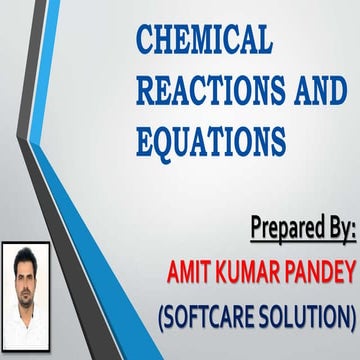 CHEMICAL REACTIONS AND EQUATIONS

Prepared By:

AMIT KUMAR PANDEY
(SOFTCARE SOLUTION)